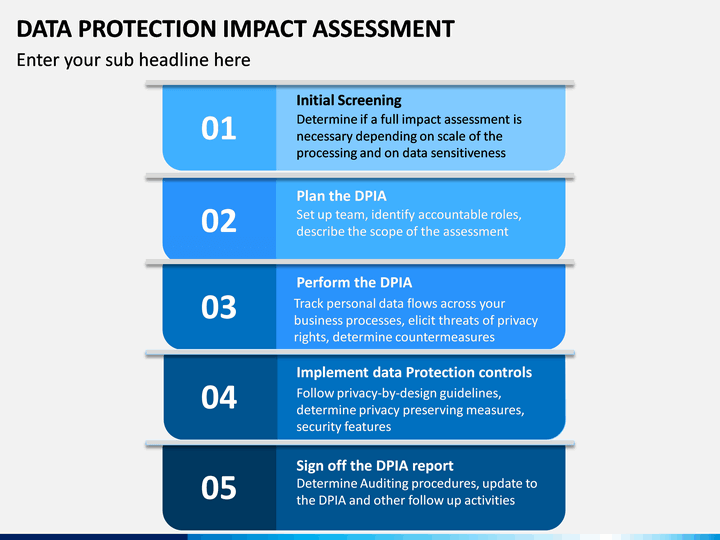 DATA PROTECTION IMPACT ASSESSMENT

Enter your sub headline here

01

Initial Screening
Determine if a full impact assessment is necessary depending on scale of the processing and on data sensitiveness

02

Plan the DPIA
Set up team, identify accountable roles, describe the scope of the assessment

03

Perform the DPIA
Track personal data flows across your business processes, elicit threats of privacy rights, determine countermeasures

04

Implement data Protection controls
Follow privacy-by-design guidelines, determine privacy preserving measures, security features

05

Sign off the DPIA report
Determine Auditing procedures, update to the DPIA and other follow up activities